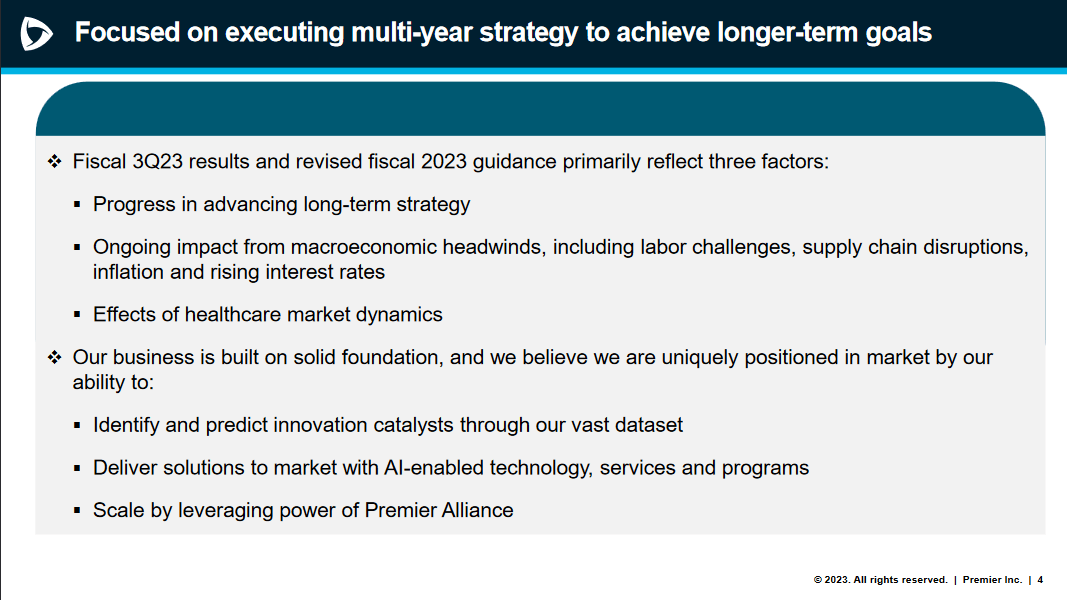 Focused on executing multi-year strategy to achieve longer-term goals

❖ Fiscal 3Q23 results and revised fiscal 2023 guidance primarily reflect three factors:

▪ Progress in advancing long-term strategy

▪ Ongoing impact from macroeconomic headwinds, including labor challenges, supply chain disruptions, inflation and rising interest rates

▪ Effects of healthcare market dynamics

❖ Our business is built on solid foundation, and we believe we are uniquely positioned in market by our ability to:

▪ Identify and predict innovation catalysts through our vast dataset

▪ Deliver solutions to market with AI-enabled technology, services and programs

▪ Scale by leveraging power of Premier Alliance

© 2023. All rights reserved. | Premier Inc. | 4